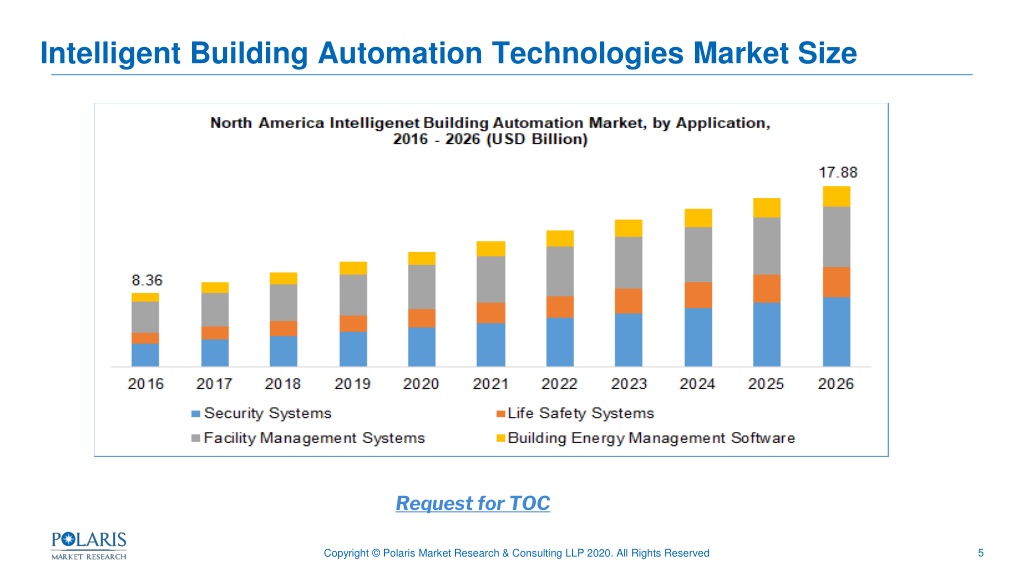 Intelligent Building Automation Technologies Market Size

North America Intelligenet Building Automation Market, by Application, 2016 - 2026 (USD Billion)

8.36

17.88

2016 2017 2018 2019 2020 2021 2022 2023 2024 2025 2026

Security Systems
Life Safety Systems
Facility Management Systems
Building Energy Management Software

Request for TOC

POLARIS
MARKET RESEARCH

Copyright © Polaris Market Research & Consulting LLP 2020. All Rights Reserved

5